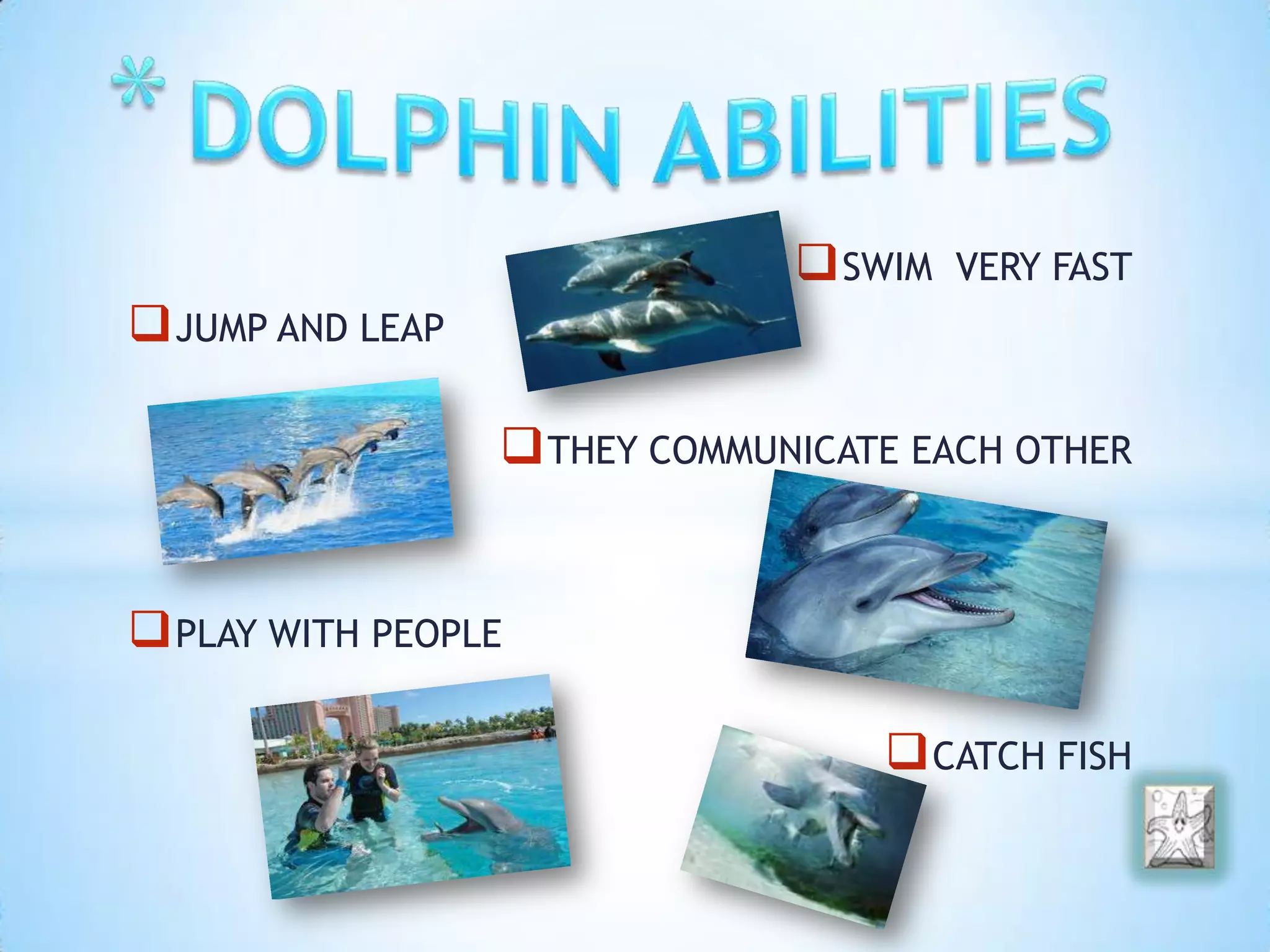 * DOLPHIN ABILITIES

❑ SWIM VERY FAST

❑ JUMP AND LEAP

❑ THEY COMMUNICATE EACH OTHER

❑ PLAY WITH PEOPLE

❑ CATCH FISH